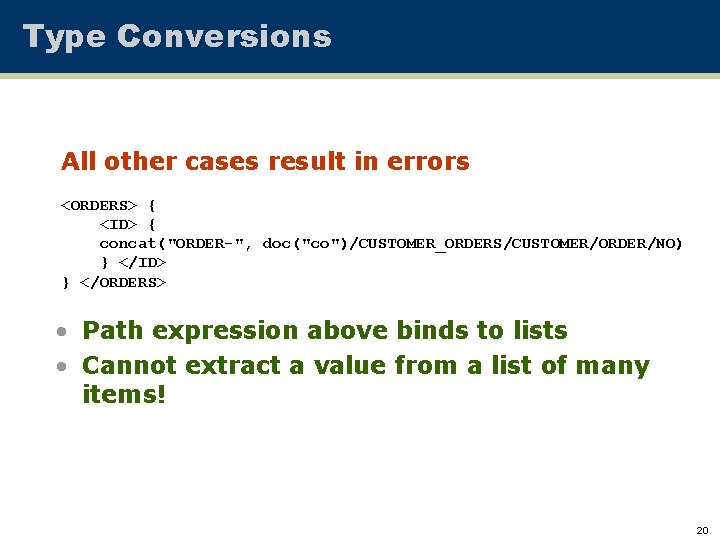 Type Conversions

All other cases result in errors

<ORDERS> {
    <ID> {
    concat("ORDER-", doc("co")/CUSTOMER_ORDERS/CUSTOMER/ORDER/NO)
    } </ID>
} </ORDERS>

• Path expression above binds to lists
• Cannot extract a value from a list of many items!

20